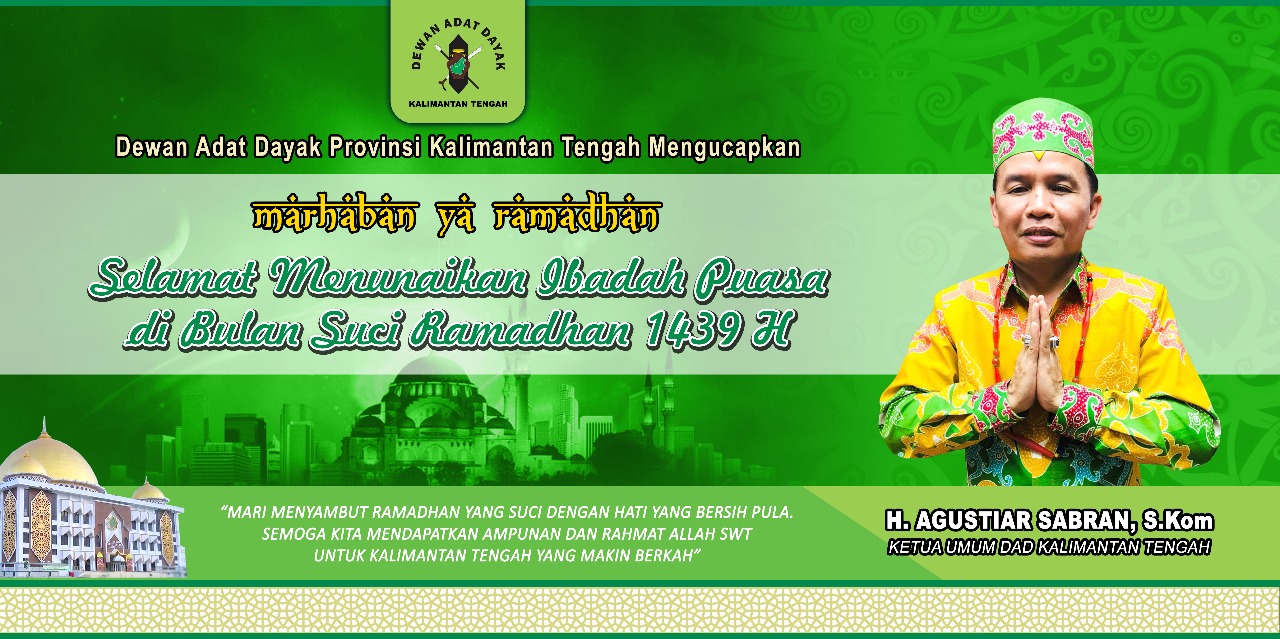 DEWAN ADAT DAYAK
KALIMANTAN TENGAH

Dewan Adat Dayak Provinsi Kalimantan Tengah Mengucapkan

marhaban ya ramadhan

Selamat Menunaikan Ibadah Puasa di Bulan Suci Ramadhan 1439 H

"MARI MENYAMBUT RAMADHAN YANG SUCI DENGAN HATI YANG BERSIH PULA. SEMOGA KITA MENDAPATKAN AMPUNAN DAN RAHMAT ALLAH SWT UNTUK KALIMANTAN TENGAH YANG MAKIN BERKAH"

H. AGUSTIAR SABRAN, S.Kom
KETUA UMUM DAD KALIMANTAN TENGAH